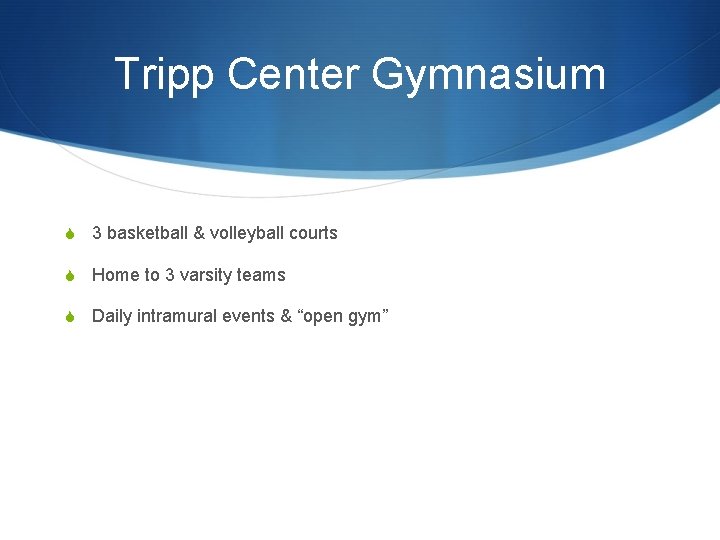 Tripp Center Gymnasium

3 basketball & volleyball courts

Home to 3 varsity teams

Daily intramural events & “open gym”